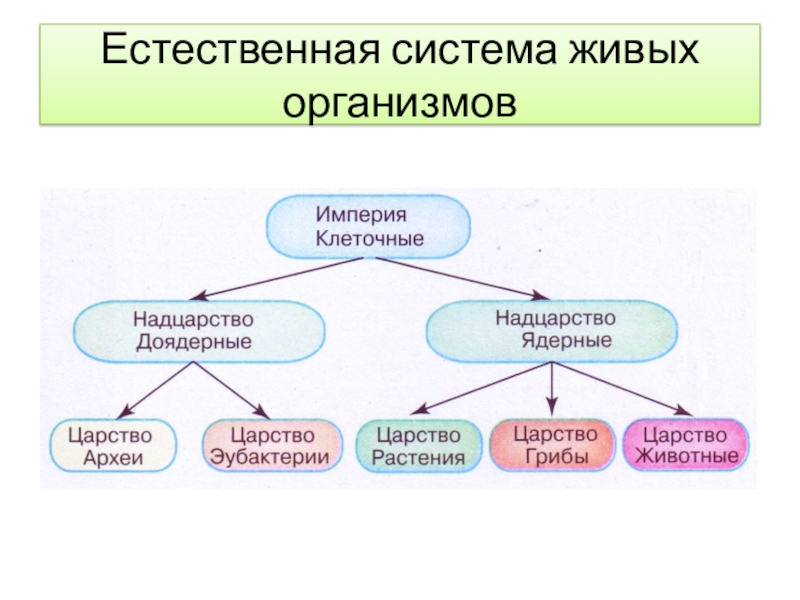 Естественная система живых организмов

Империя Клеточные

Надцарство Доядерные

Надцарство Ядерные

Царство Археи

Царство Эубактерии

Царство Растения

Царство Грибы

Царство Животные